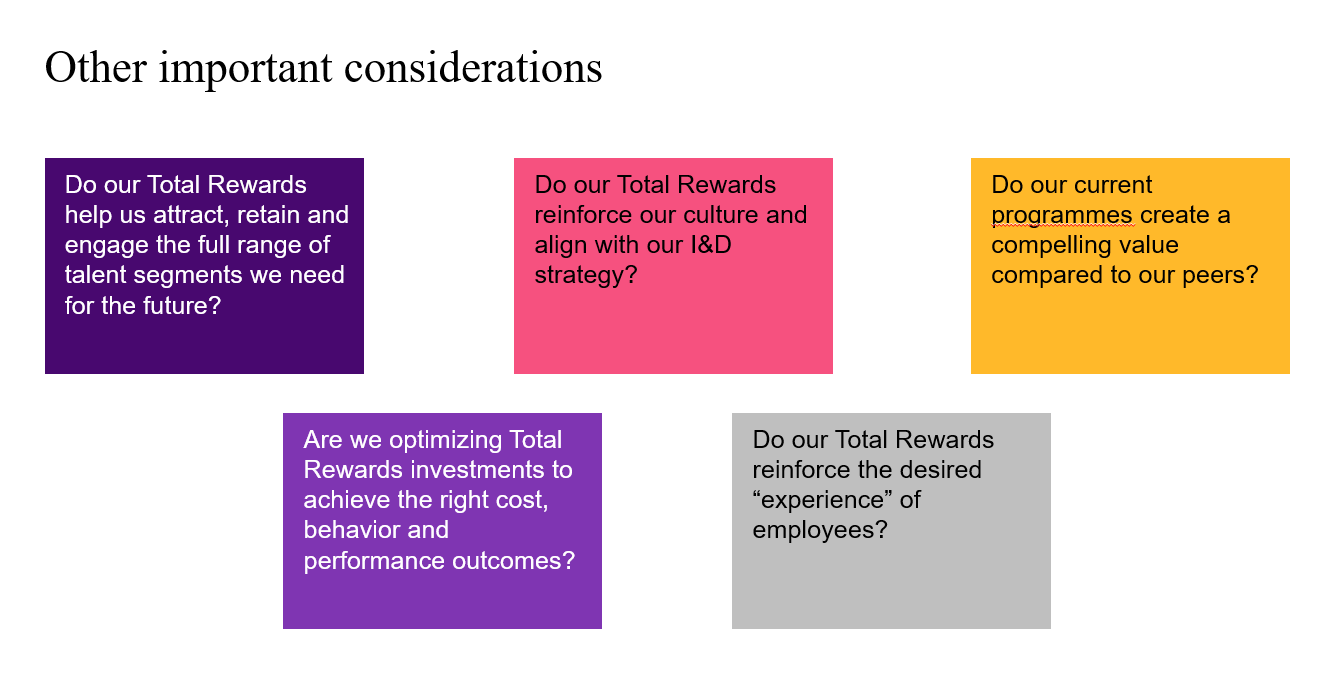 Other important considerations

Do our Total Rewards help us attract, retain and engage the full range of talent segments we need for the future?

Do our Total Rewards reinforce our culture and align with our I&D strategy?

Do our current programmes create a compelling value compared to our peers?

Are we optimizing Total Rewards investments to achieve the right cost, behavior and performance outcomes?

Do our Total Rewards reinforce the desired “experience” of employees?